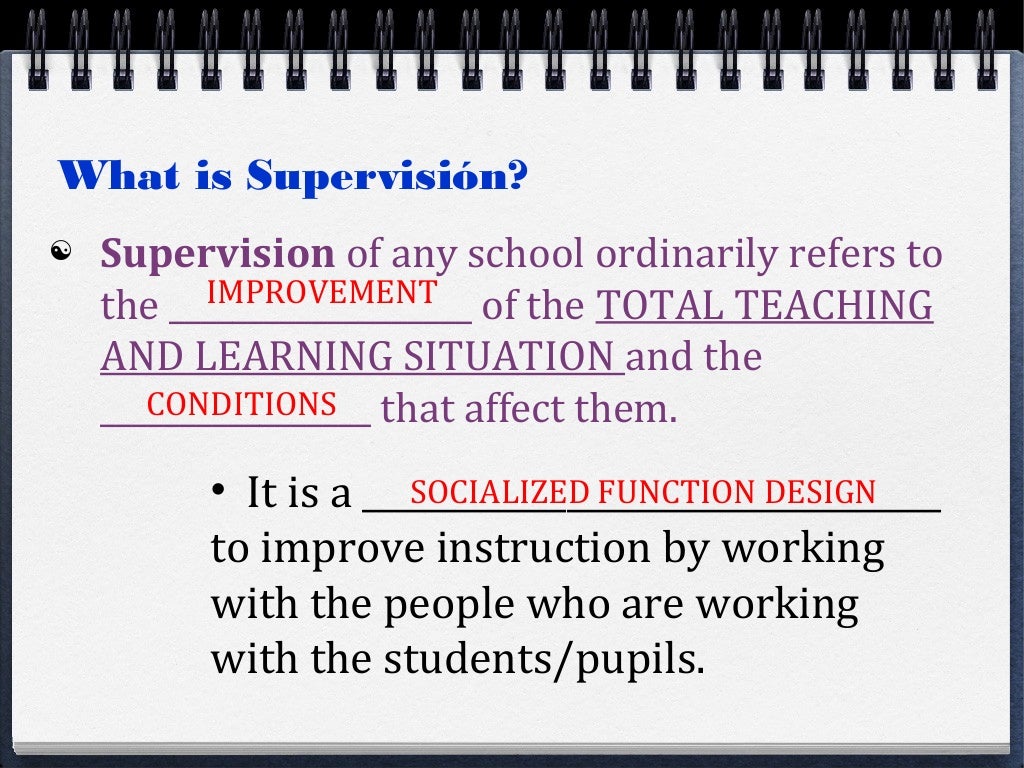 What is Supervisión?

Supervision of any school ordinarily refers to the IMPROVEMENT of the TOTAL TEACHING AND LEARNING SITUATION and the CONDITIONS that affect them.

• It is a SOCIALIZED FUNCTION DESIGN to improve instruction by working with the people who are working with the students/pupils.